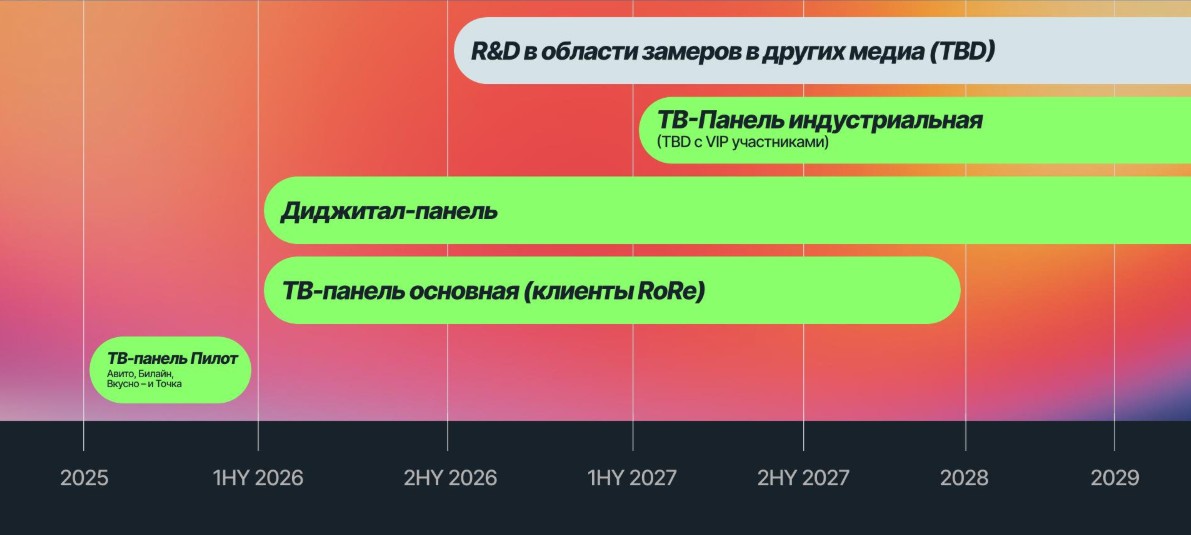 R&D в области замеров в других медиа (TBD)

ТВ-Панель индустриальная
(TBD с VIP участниками)

Диджитал-панель

ТВ-панель основная (клиенты RoRe)

ТВ-панель Пилот
Авито, Билайн, Вкусно – и Точка

2025
1HY 2026
2HY 2026
1HY 2027
2HY 2027
2028
2029